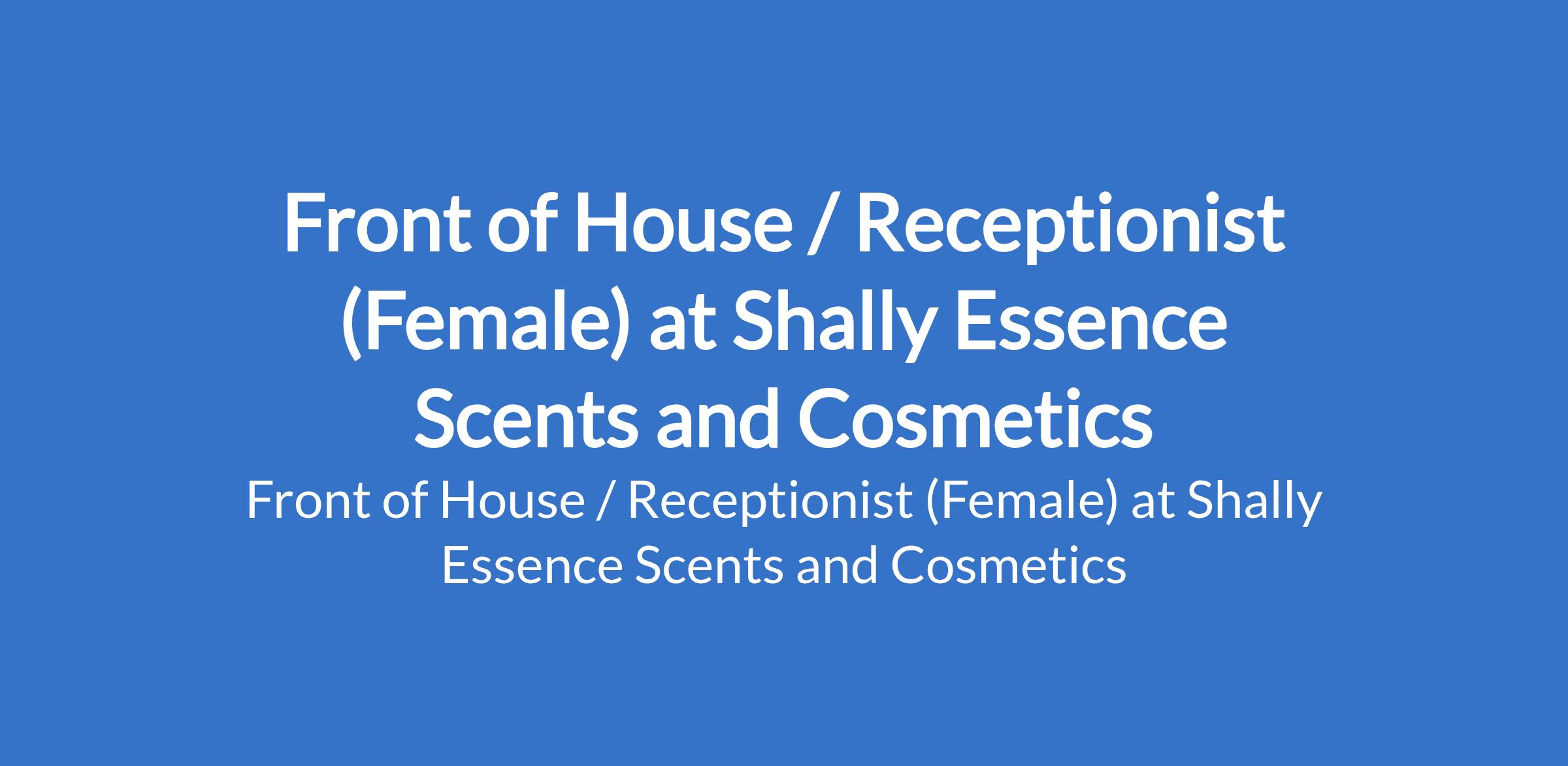 Front of House / Receptionist (Female) at Shally Essence Scents and Cosmetics

Front of House / Receptionist (Female) at Shally Essence Scents and Cosmetics